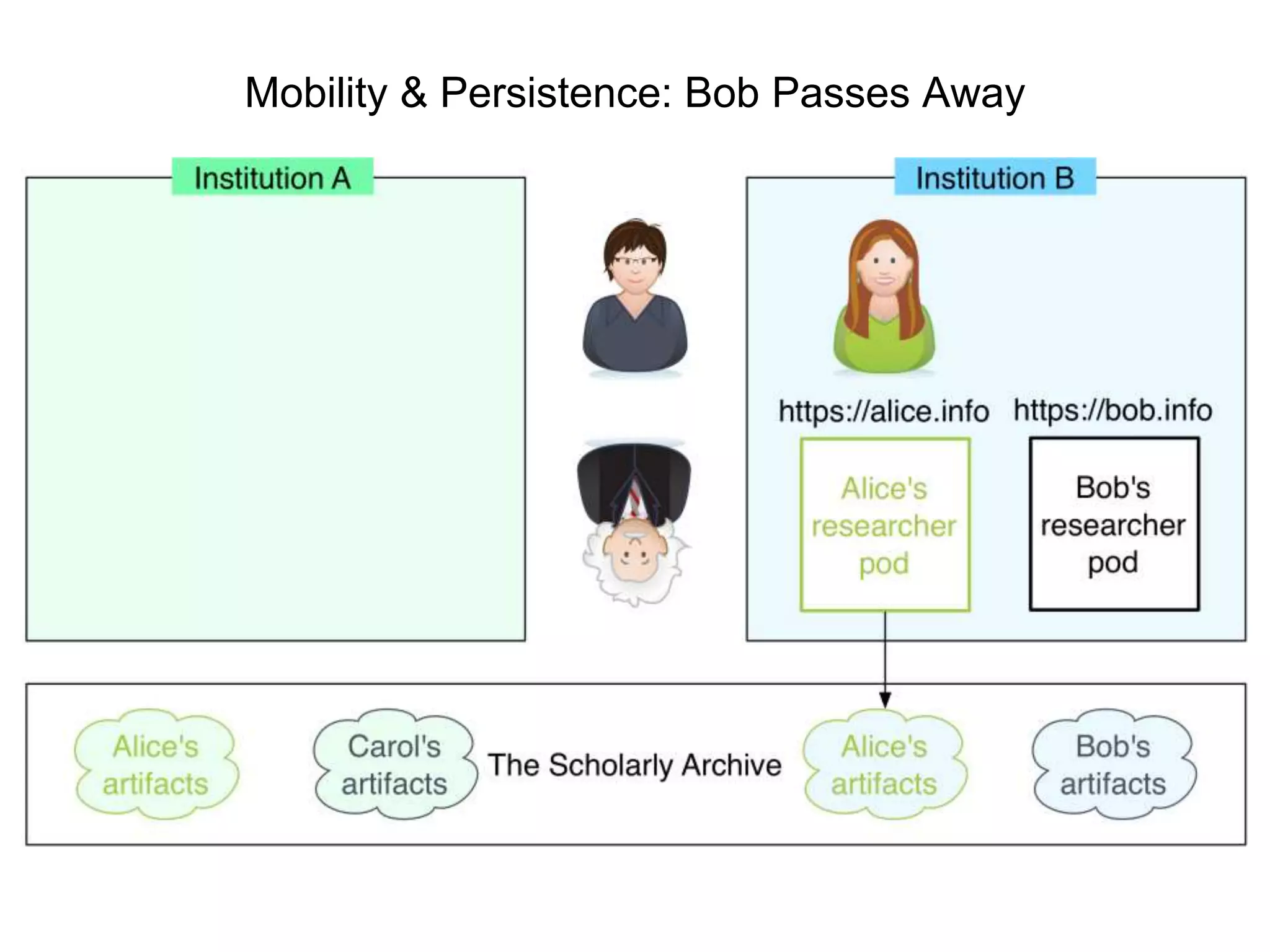 Mobility & Persistence: Bob Passes Away

Institution A

Institution B

https://alice.info

https://bob.info

Alice's researcher pod

Bob's researcher pod

Alice's artifacts

Carol's artifacts

The Scholarly Archive

Alice's artifacts

Bob's artifacts